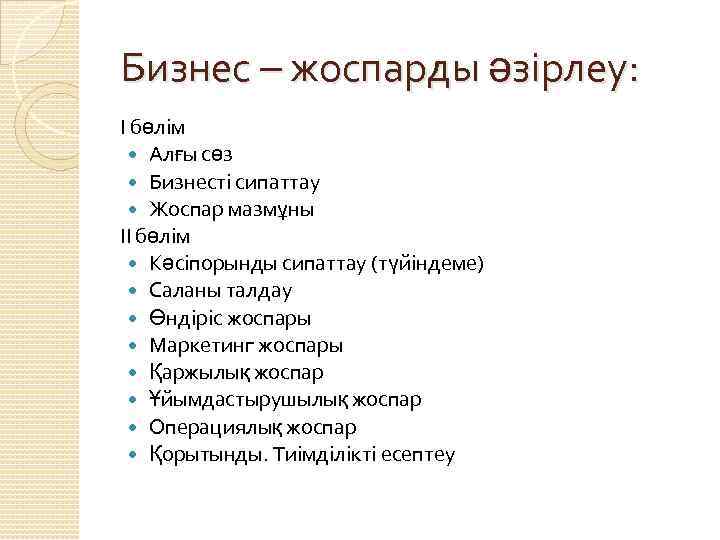 Бизнес – жоспарды әзірлеу:

I бөлім
- Алғы сөз
- Бизнесті сипаттау
- Жоспар мазмұны

II бөлім
- Кәсіпорынды сипаттау (түйіндеме)
- Саланы талдау
- Өндіріс жоспары
- Маркетинг жоспары
- Қаржылық жоспар
- Ұйымдастырушылық жоспар
- Операциялық жоспар
- Қорытынды. Тиімділікті есептеу